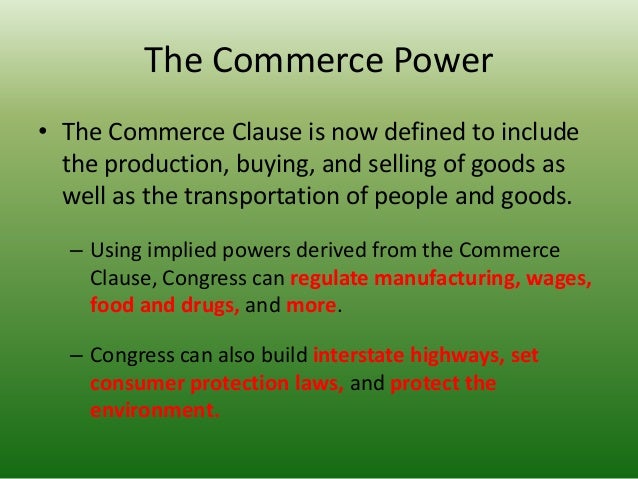 The Commerce Power

• The Commerce Clause is now defined to include the production, buying, and selling of goods as well as the transportation of people and goods.

– Using implied powers derived from the Commerce Clause, Congress can regulate manufacturing, wages, food and drugs, and more.

– Congress can also build interstate highways, set consumer protection laws, and protect the environment.